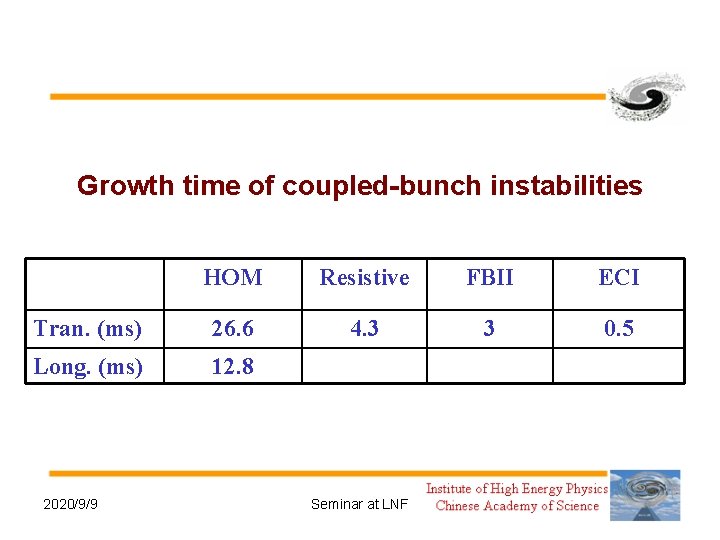 Growth time of coupled-bunch instabilities

| | HOM | Resistive | FBII | ECI |
|---|---|---|---|---|
| Tran. (ms) | 26.6 | 4.3 | 3 | 0.5 |
| Long. (ms) | 12.8 | | | |

2020/9/9

Seminar at LNF

Institute of High Energy Physics
Chinese Academy of Science